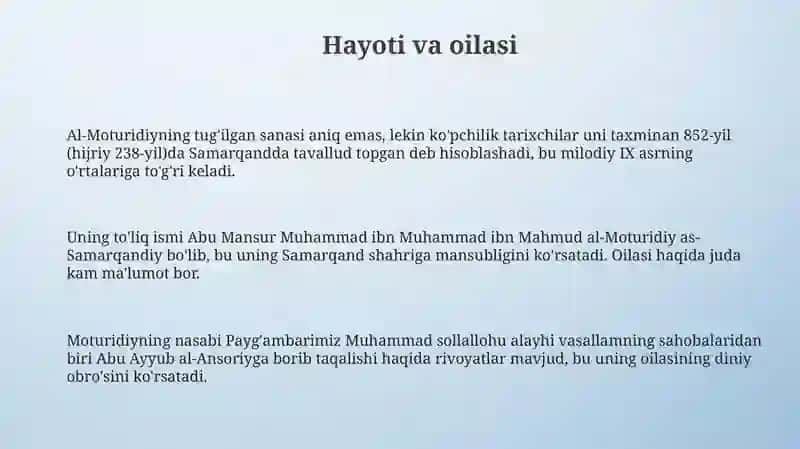 Hayoti va oilasi

Al-Moturidiyning tug'ilgan sanasi aniq emas, lekin ko'pchilik tarixchilar uni taxminan 852-yil (hijriy 238-yil)da Samarqandda tavallud topgan deb hisoblashadi, bu milodiy IX asrning o'rtalariga to'g'ri keladi.

Uning to'liq ismi Abu Mansur Muhammad ibn Muhammad ibn Mahmud al-Moturidiy as-Samarqandiy bo'lib, bu uning Samarqand shahriga mansubligini ko'rsatadi. Oilasi haqida juda kam ma'lumot bor.

Moturidiyning nasabi Payg'ambarimiz Muhammad sollallohu alayhi vasallamning sahobalaridan biri Abu Ayyub al-Ansoriyga borib taqalishi haqida rivoyatlar mavjud, bu uning oilasining diniy obro'sini ko'rsatadi.